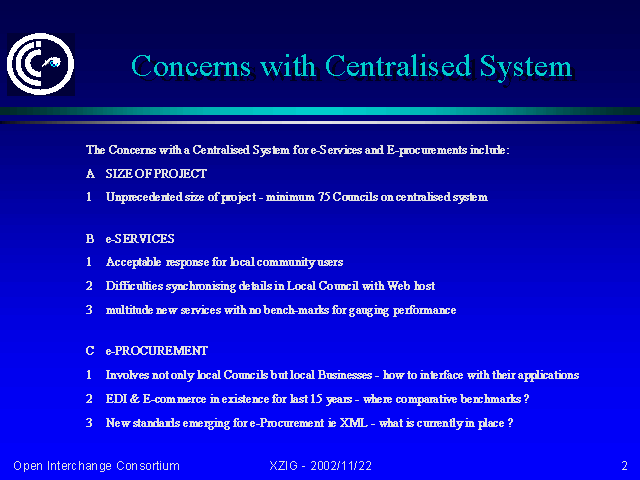 Concerns with Centralised System

The Concerns with a Centralised System for e-Services and E-procurements include:

A SIZE OF PROJECT

1 Unprecedented size of project - minimum 75 Councils on centralised system

B e-SERVICES

1 Acceptable response for local community users

2 Difficulties synchronising details in Local Council with Web host

3 multitude new services with no bench-marks for gauging performance

C e-PROCUREMENT

1 Involves not only local Councils but local Businesses - how to interface with their applications

2 EDI & E-commerce in existence for last 15 years - where comparative benchmarks ?

3 New standards emerging for e-Procurement ie XML - what is currently in place ?

Open Interchange Consortium XZIG - 2002/11/22 2